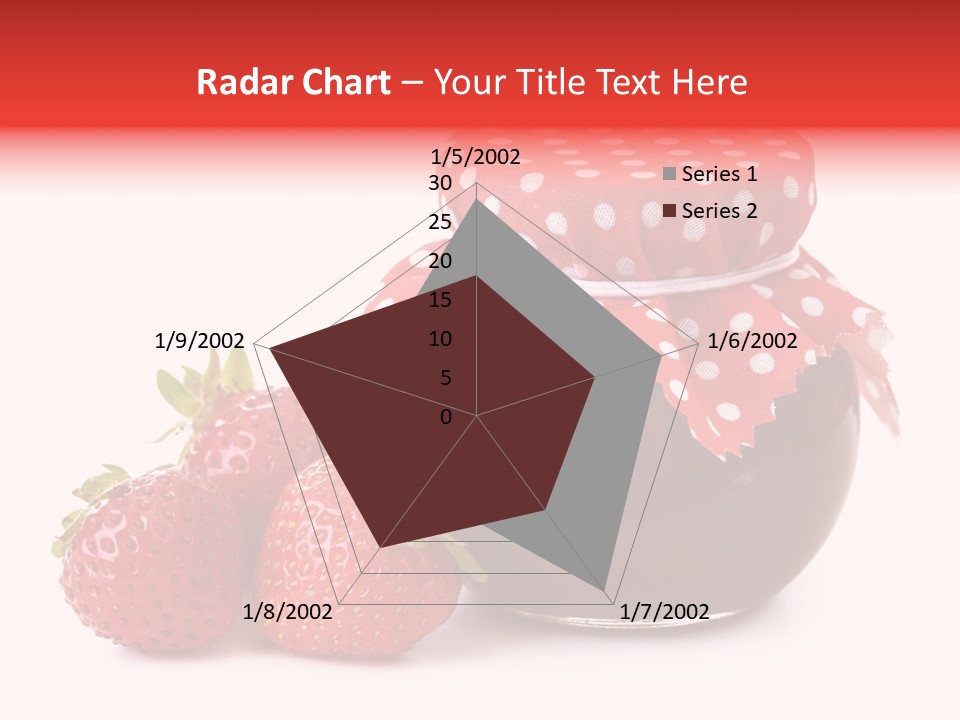 Radar Chart – Your Title Text Here

1/5/2002

30
25
20
15
10
5
0

Series 1
Series 2

1/6/2002
1/7/2002
1/8/2002
1/9/2002